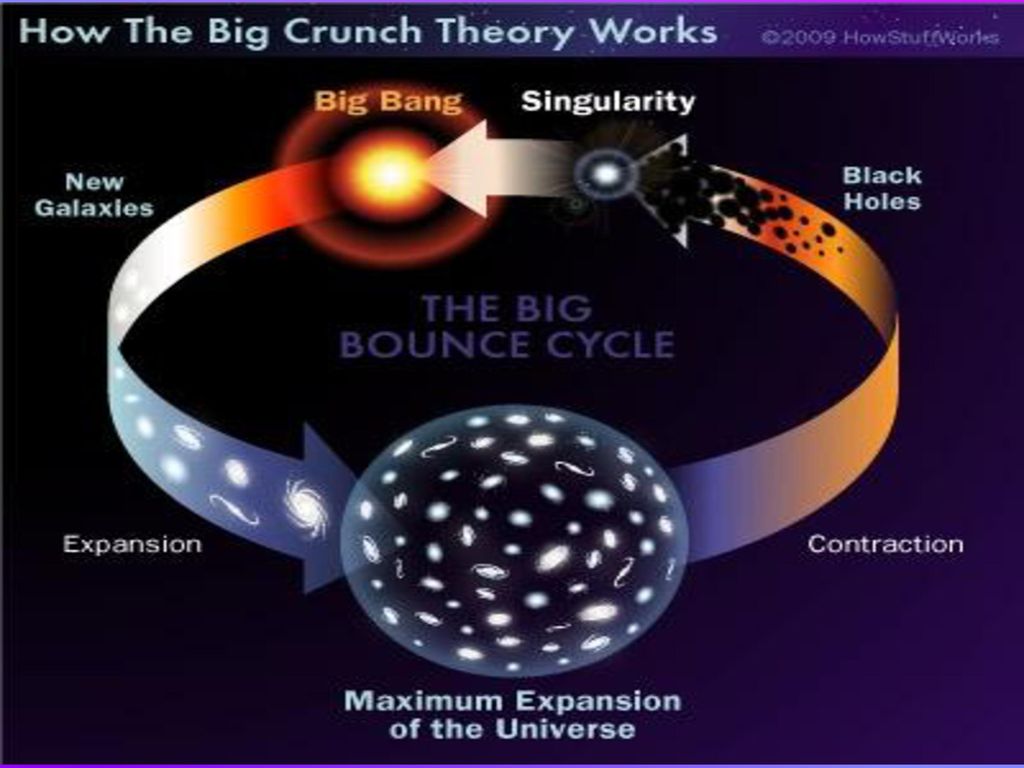 How The Big Crunch Theory Works

©2009 HowStuffWorks

Big Bang

Singularity

New Galaxies

Black Holes

THE BIG BOUNCE CYCLE

Expansion

Contraction

Maximum Expansion of the Universe